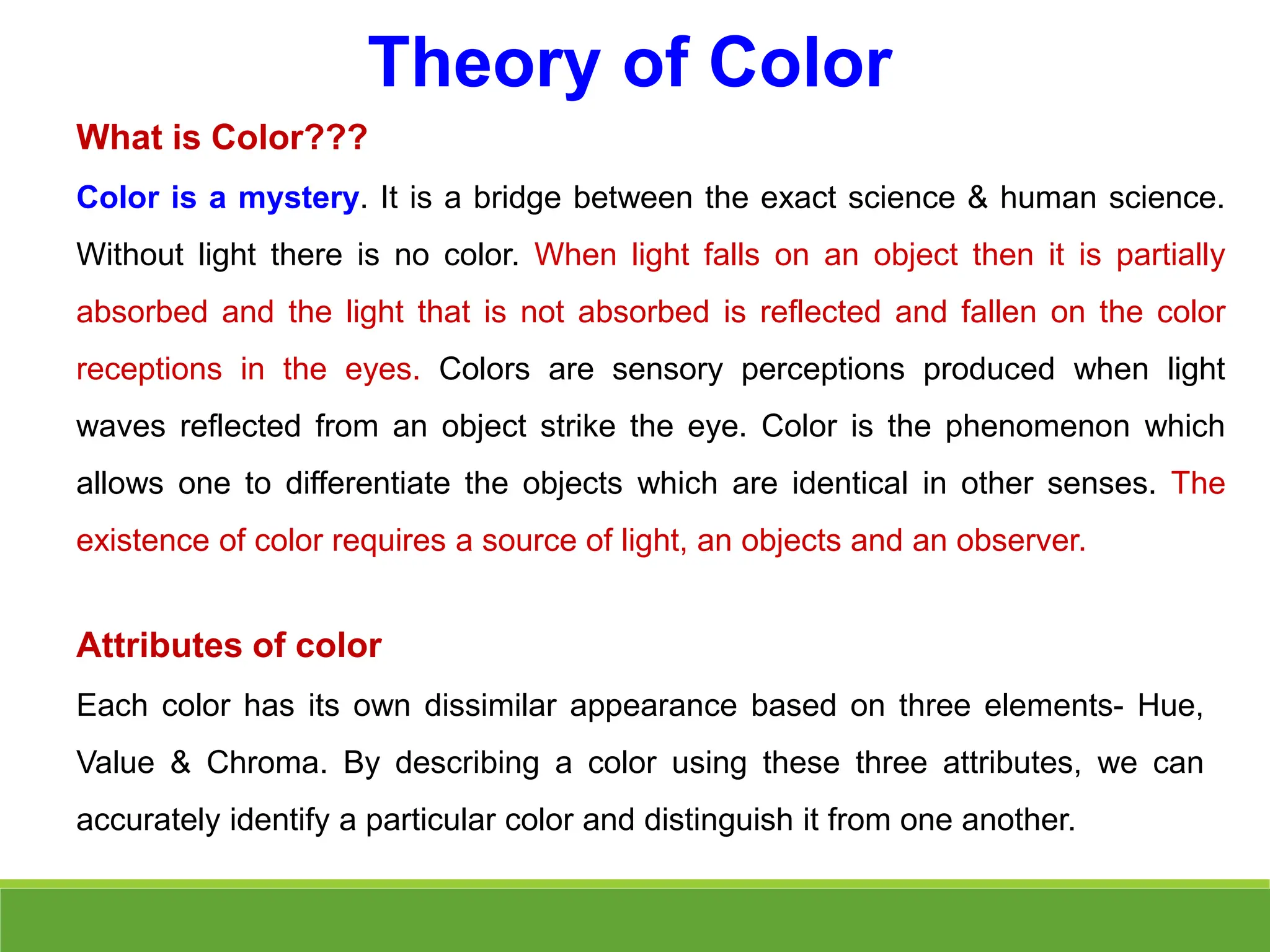 Theory of Color

What is Color???

Color is a mystery. It is a bridge between the exact science & human science. Without light there is no color. When light falls on an object then it is partially absorbed and the light that is not absorbed is reflected and fallen on the color receptions in the eyes. Colors are sensory perceptions produced when light waves reflected from an object strike the eye. Color is the phenomenon which allows one to differentiate the objects which are identical in other senses. The existence of color requires a source of light, an objects and an observer.

Attributes of color

Each color has its own dissimilar appearance based on three elements- Hue, Value & Chroma. By describing a color using these three attributes, we can accurately identify a particular color and distinguish it from one another.